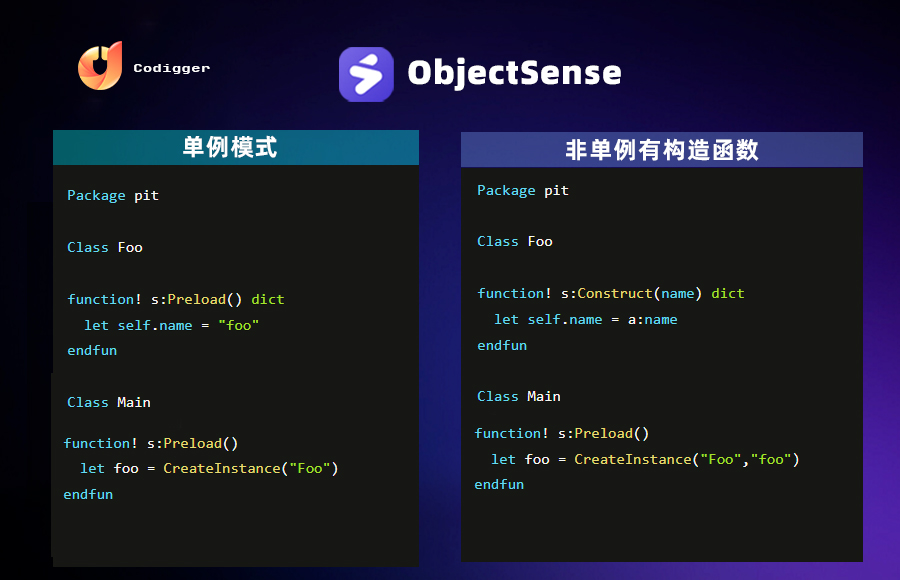 Codigger

ObjectSense

单例模式

Package pit

Class Foo

function! s:Preload() dict
  let self.name = "foo"
endfun

Class Main

function! s:Preload()
  let foo = CreateInstance("Foo")
endfun

非单例有构造函数

Package pit

Class Foo

function! s:Construct(name) dict
  let self.name = a:name
endfun

Class Main

function! s:Preload()
  let foo = CreateInstance("Foo","foo")
endfun